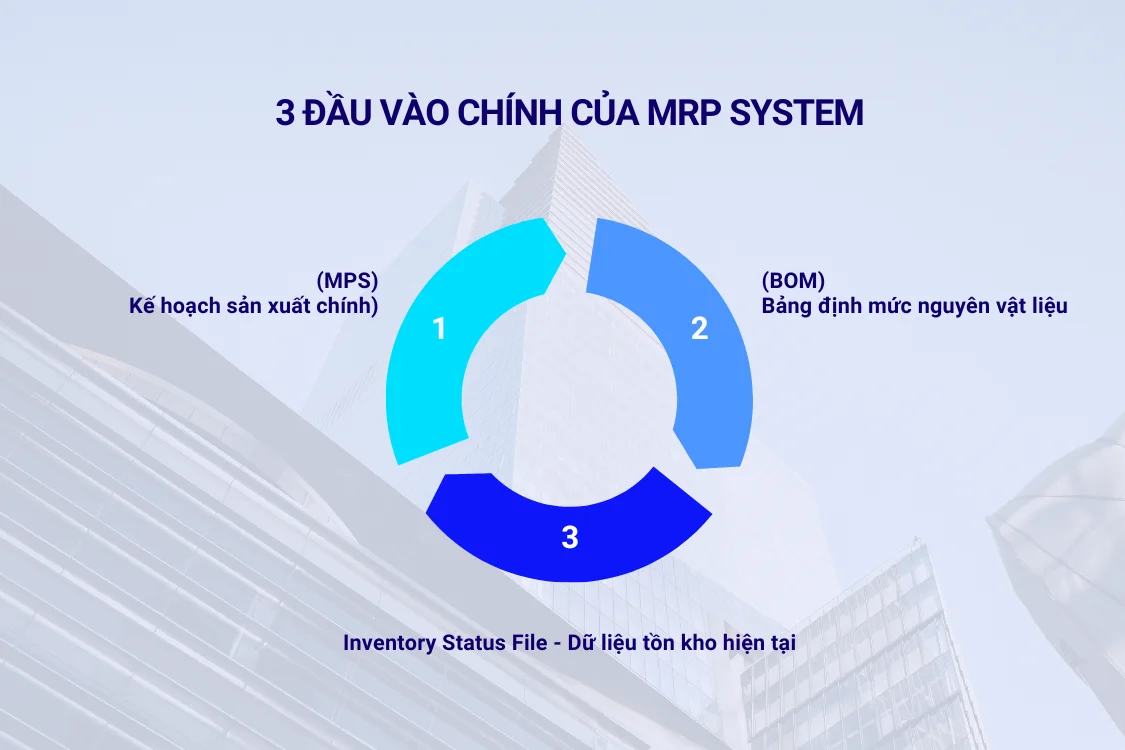 3 ĐẦU VÀO CHÍNH CỦA MRP SYSTEM

(MPS)
Kế hoạch sản xuất chính)

1

2

(BOM)
Bảng định mức nguyên vật liệu

3

Inventory Status File - Dữ liệu tồn kho hiện tại